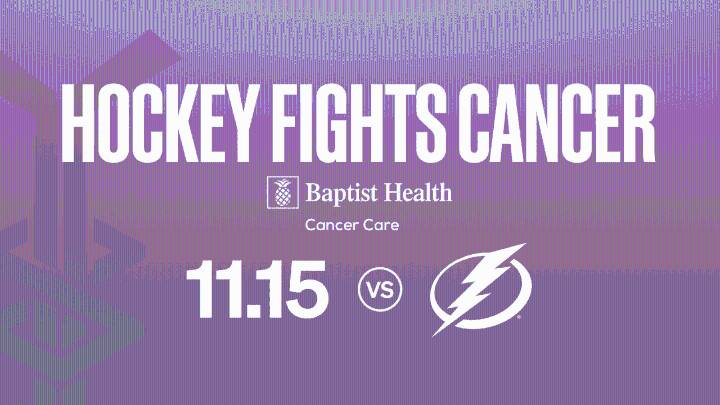 HOCKEY FIGHTS CANCER

Baptist Health

Cancer Care

11.15 VS